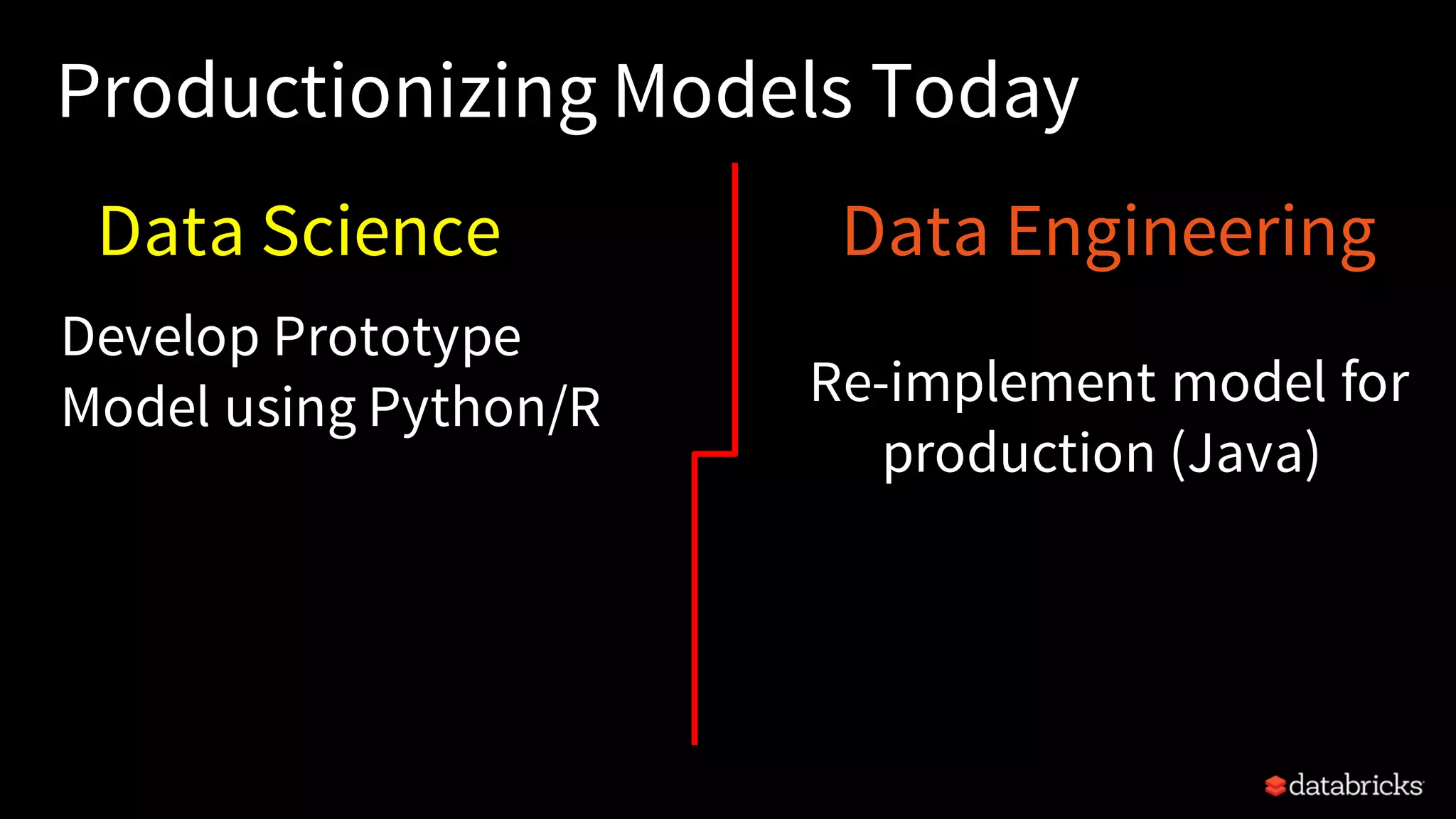 Productionizing Models Today

Data Science

Develop Prototype Model using Python/R

Data Engineering

Re-implement model for production (Java)

databricks